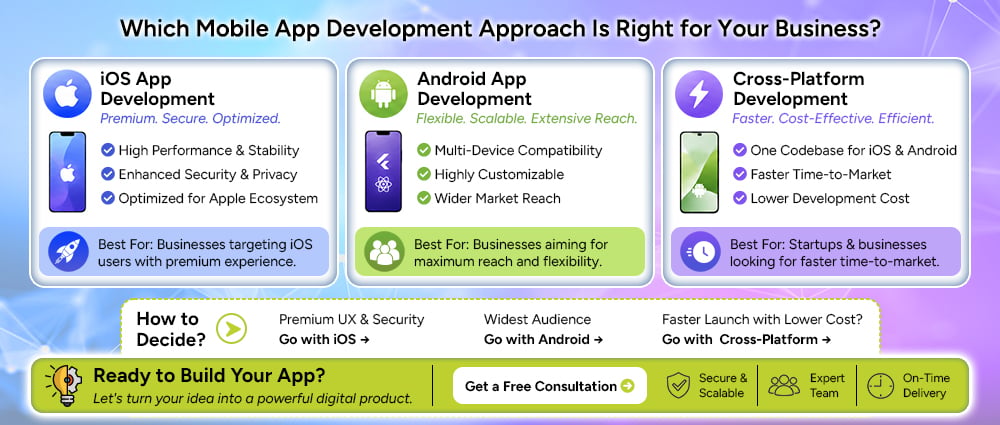 Which Mobile App Development Approach Is Right for Your Business?

iOS App Development
Premium. Secure. Optimized.
High Performance & Stability
Enhanced Security & Privacy
Optimized for Apple Ecosystem
Best For: Businesses targeting iOS users with premium experience.

Android App Development
Flexible. Scalable. Extensive Reach.
Multi-Device Compatibility
Highly Customizable
Wider Market Reach
Best For: Businesses aiming for maximum reach and flexibility.

Cross-Platform Development
Faster. Cost-Effective. Efficient.
One Codebase for iOS & Android
Faster Time-to-Market
Lower Development Cost
Best For: Startups & businesses looking for faster time-to-market.

How to Decide?
Premium UX & Security
Go with iOS →
Widest Audience
Go with Android →
Faster Launch with Lower Cost?
Go with Cross-Platform →

Ready to Build Your App?
Let's turn your idea into a powerful digital product.
Get a Free Consultation
Secure & Scalable
Expert Team
On-Time Delivery